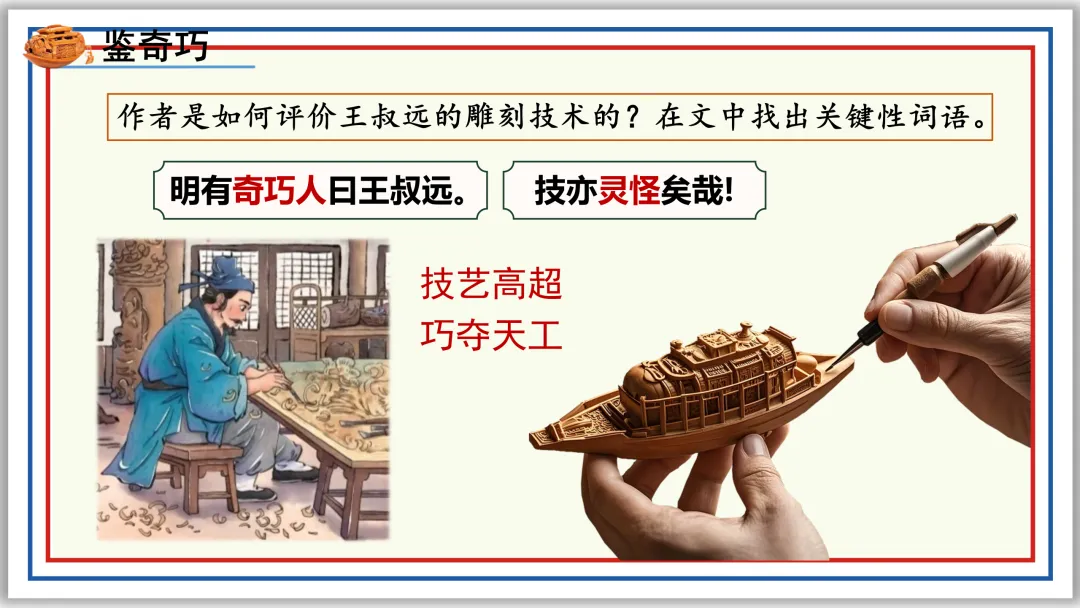 鉴奇巧

作者是如何评价王叔远的雕刻技术的？在文中找出关键性词语。

明有奇巧人曰王叔远。

技亦灵怪矣哉!

技艺高超
巧夺天工